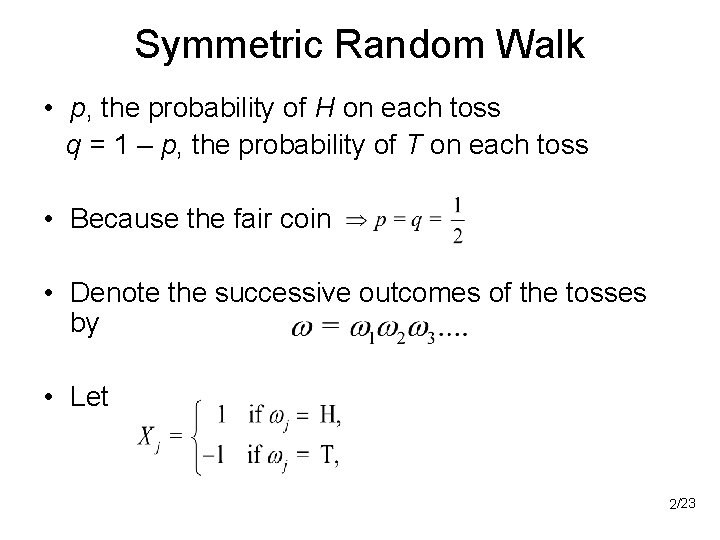 Symmetric Random Walk

• $p$, the probability of $H$ on each toss
$q = 1 - p$, the probability of $T$ on each toss

• Because the fair coin $\Rightarrow p = q = \frac{1}{2}$

• Denote the successive outcomes of the tosses by $\omega = \omega_1\omega_2\omega_3....$

• Let $X_j = \begin{cases} 1 & \text{if } \omega_j = \text{H}, \\ -1 & \text{if } \omega_j = \text{T}, \end{cases}$

2/23